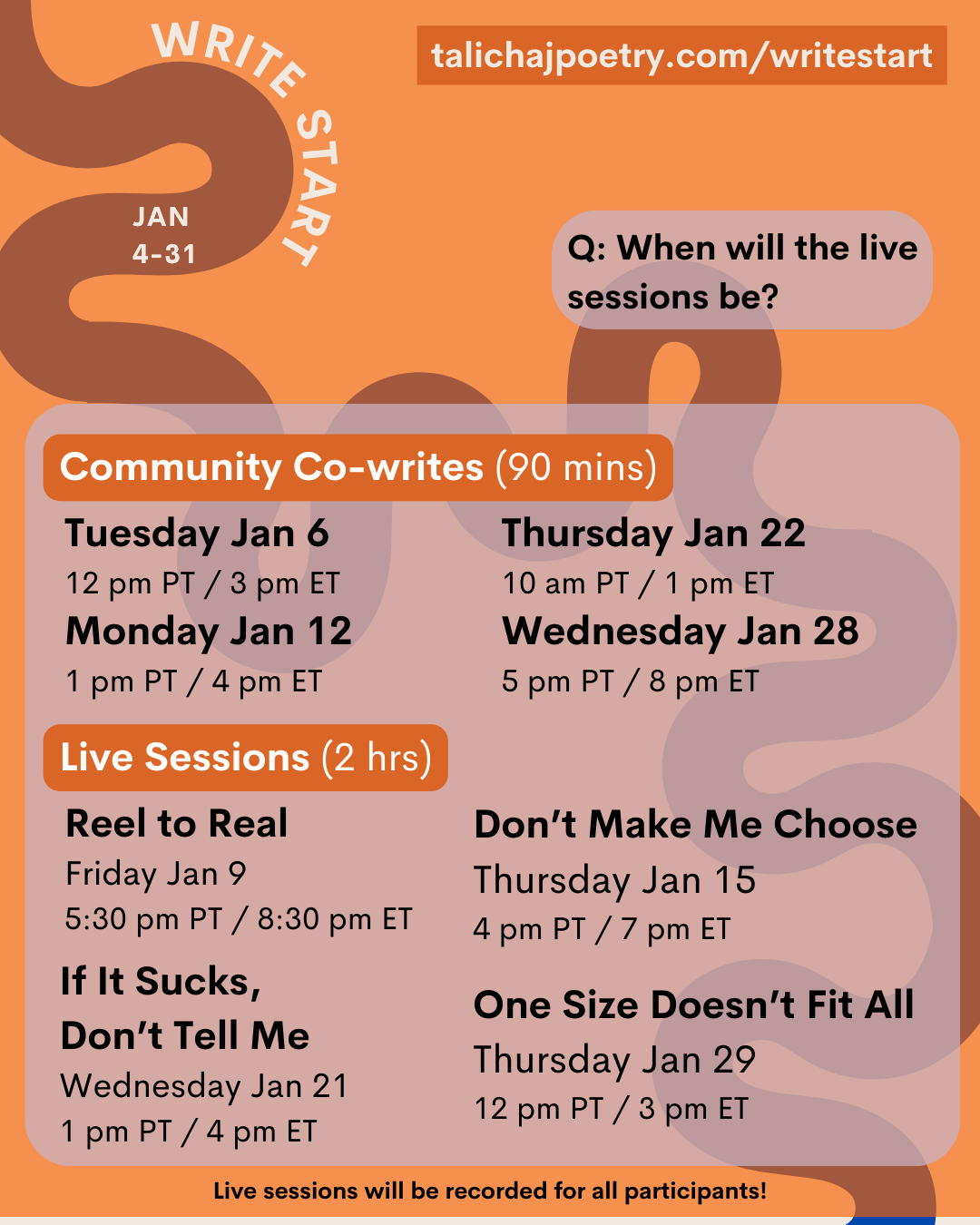 WRITE START

JAN 4-31

talichajpoetry.com/writestart

Q: When will the live sessions be?

Community Co-writes (90 mins)

Tuesday Jan 6
12 pm PT / 3 pm ET

Monday Jan 12
1 pm PT / 4 pm ET

Thursday Jan 22
10 am PT / 1 pm ET

Wednesday Jan 28
5 pm PT / 8 pm ET

Live Sessions (2 hrs)

Reel to Real
Friday Jan 9
5:30 pm PT / 8:30 pm ET

If It Sucks, Don't Tell Me
Wednesday Jan 21
1 pm PT / 4 pm ET

Don't Make Me Choose
Thursday Jan 15
4 pm PT / 7 pm ET

One Size Doesn't Fit All
Thursday Jan 29
12 pm PT / 3 pm ET

Live sessions will be recorded for all participants!